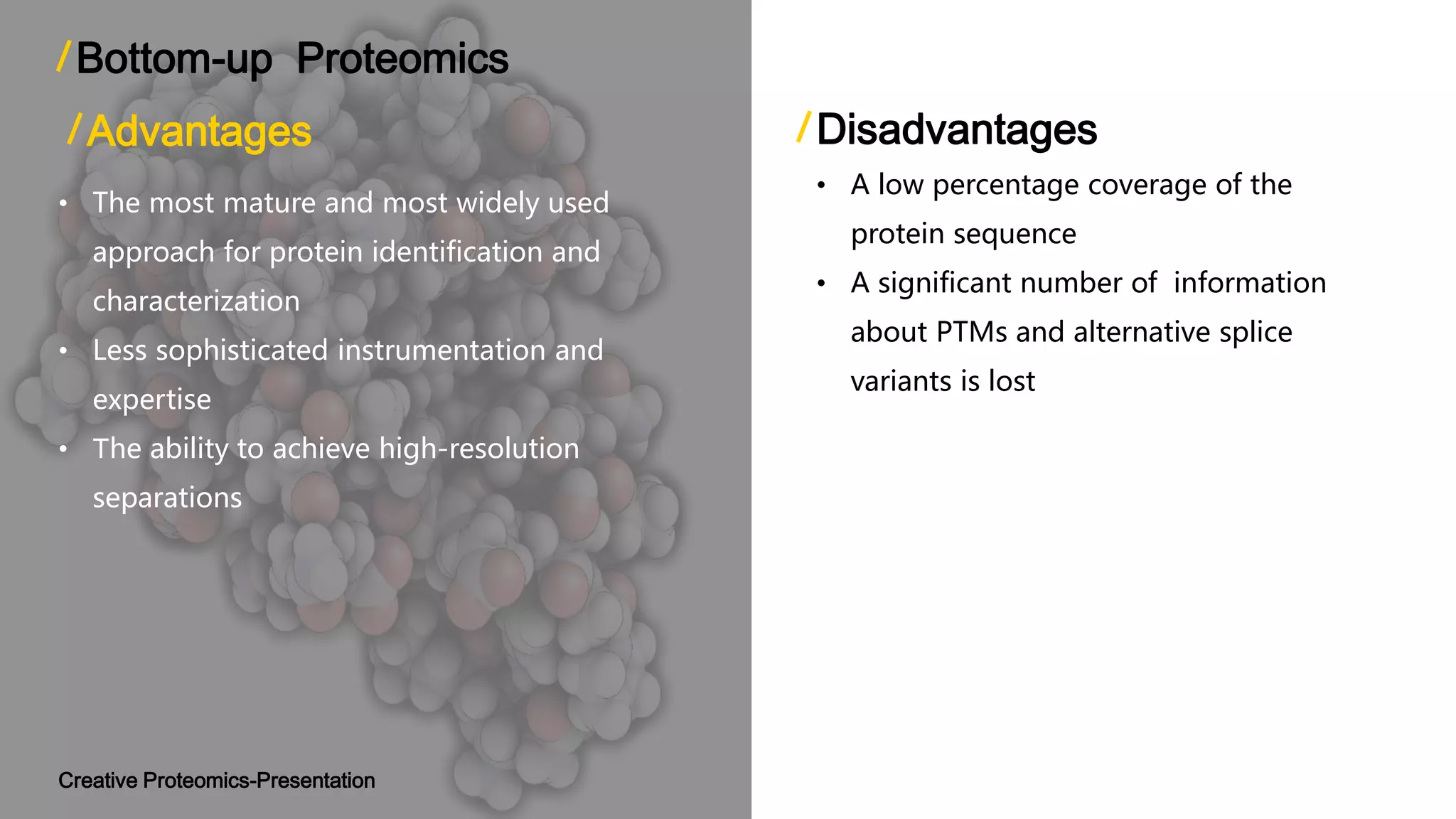 / Bottom-up Proteomics

/ Advantages

• The most mature and most widely used approach for protein identification and characterization
• Less sophisticated instrumentation and expertise
• The ability to achieve high-resolution separations

Creative Proteomics-Presentation

/ Disadvantages

• A low percentage coverage of the protein sequence
• A significant number of information about PTMs and alternative splice variants is lost